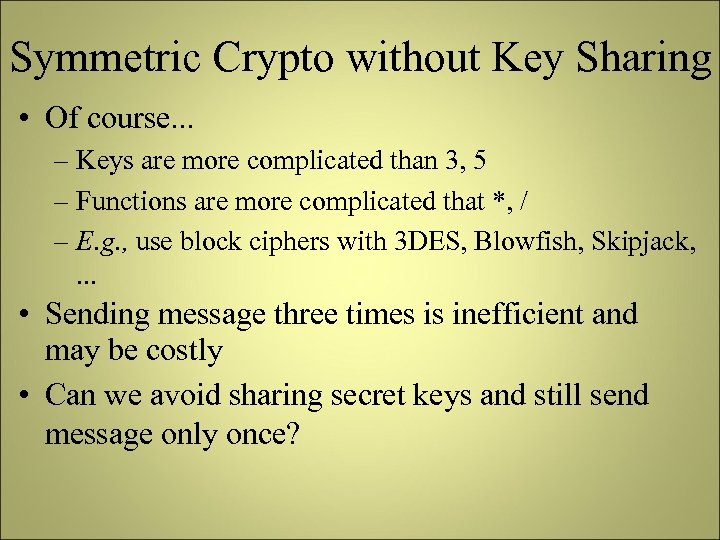 Symmetric Crypto without Key Sharing

• Of course...
– Keys are more complicated than 3, 5
– Functions are more complicated that *, /
– E.g., use block ciphers with 3DES, Blowfish, Skipjack, ...

• Sending message three times is inefficient and may be costly

• Can we avoid sharing secret keys and still send message only once?